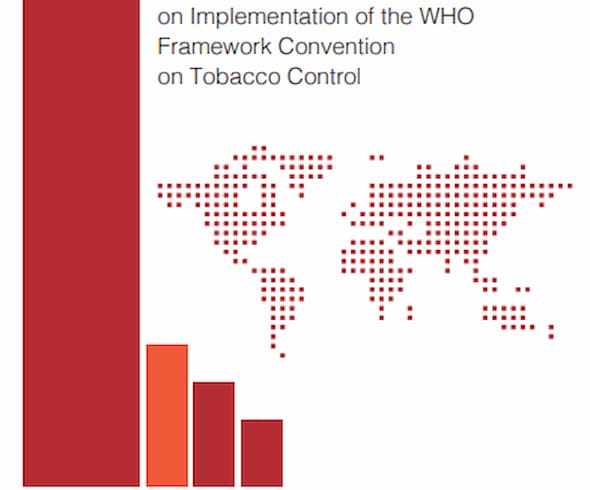 on Implementation of the WHO Framework Convention on Tobacco Control